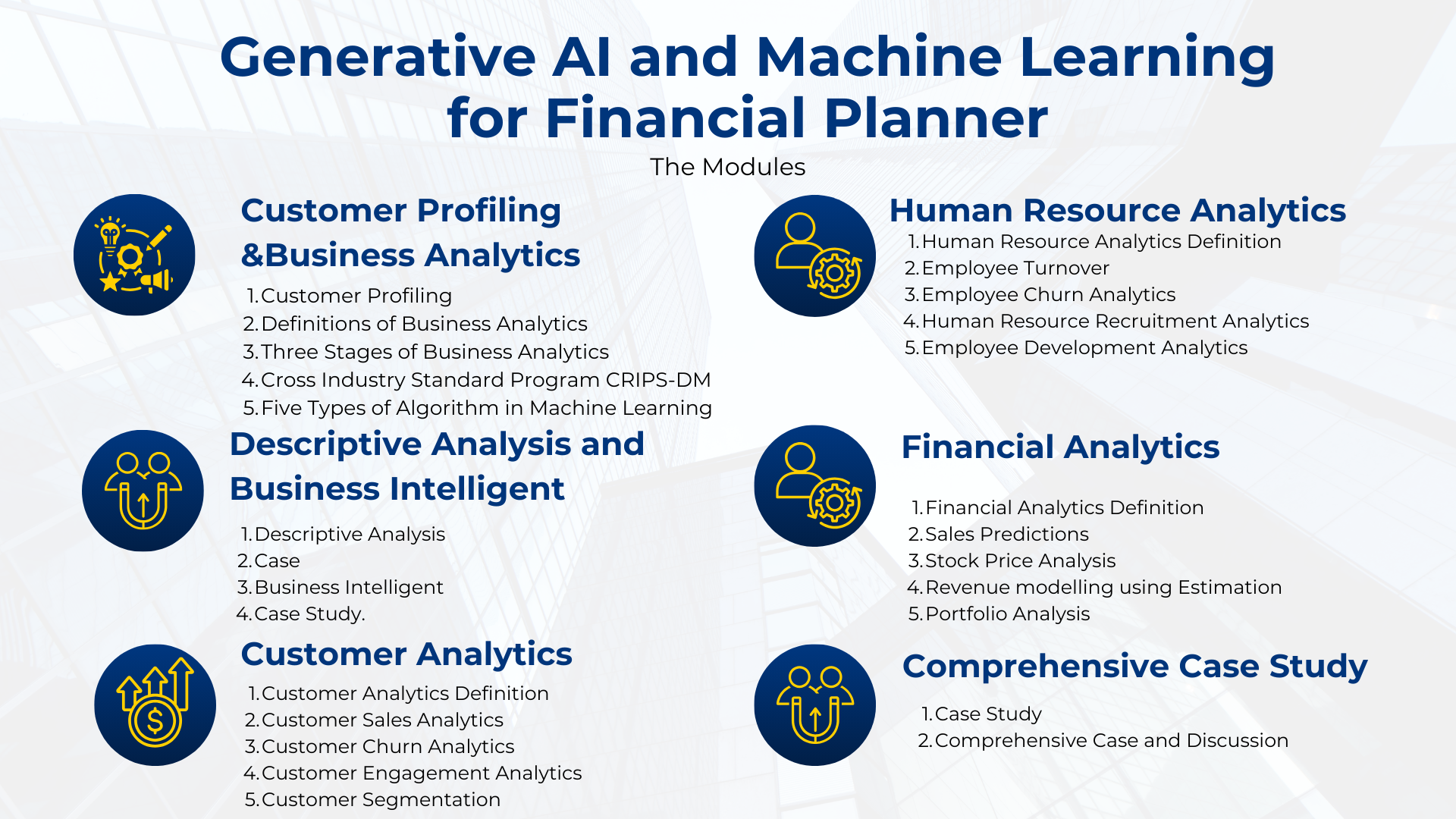 Generative AI and Machine Learning for Financial Planner

The Modules

Customer Profiling &Business Analytics

1. Customer Profiling
2. Definitions of Business Analytics
3. Three Stages of Business Analytics
4. Cross Industry Standard Program CRIPS-DM
5. Five Types of Algorithm in Machine Learning

Descriptive Analysis and Business Intelligent

1. Descriptive Analysis
2. Case
3. Business Intelligent
4. Case Study.

Customer Analytics

1. Customer Analytics Definition
2. Customer Sales Analytics
3. Customer Churn Analytics
4. Customer Engagement Analytics
5. Customer Segmentation

Human Resource Analytics

1. Human Resource Analytics Definition
2. Employee Turnover
3. Employee Churn Analytics
4. Human Resource Recruitment Analytics
5. Employee Development Analytics

Financial Analytics

1. Financial Analytics Definition
2. Sales Predictions
3. Stock Price Analysis
4. Revenue modelling using Estimation
5. Portfolio Analysis

Comprehensive Case Study

1. Case Study
2. Comprehensive Case and Discussion